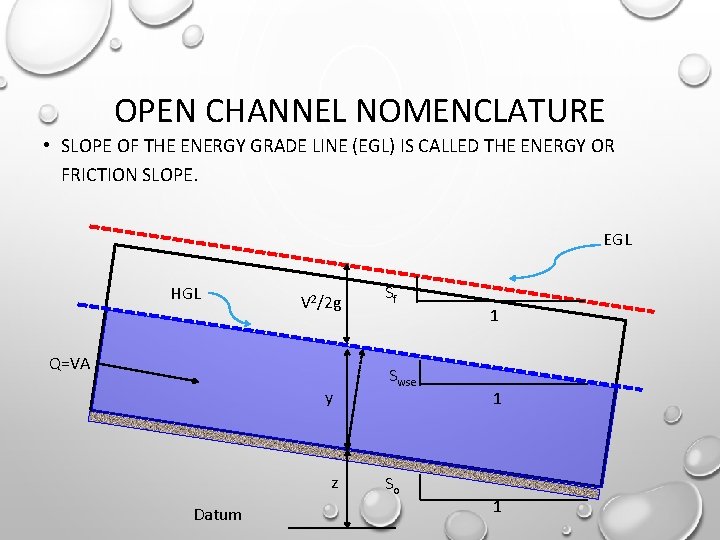 OPEN CHANNEL NOMENCLATURE

• SLOPE OF THE ENERGY GRADE LINE (EGL) IS CALLED THE ENERGY OR FRICTION SLOPE.

EGL

HGL

$V^2/2g$

$S_f$

1

Q=VA

$S_{wse}$

1

y

z

$S_o$

1

Datum